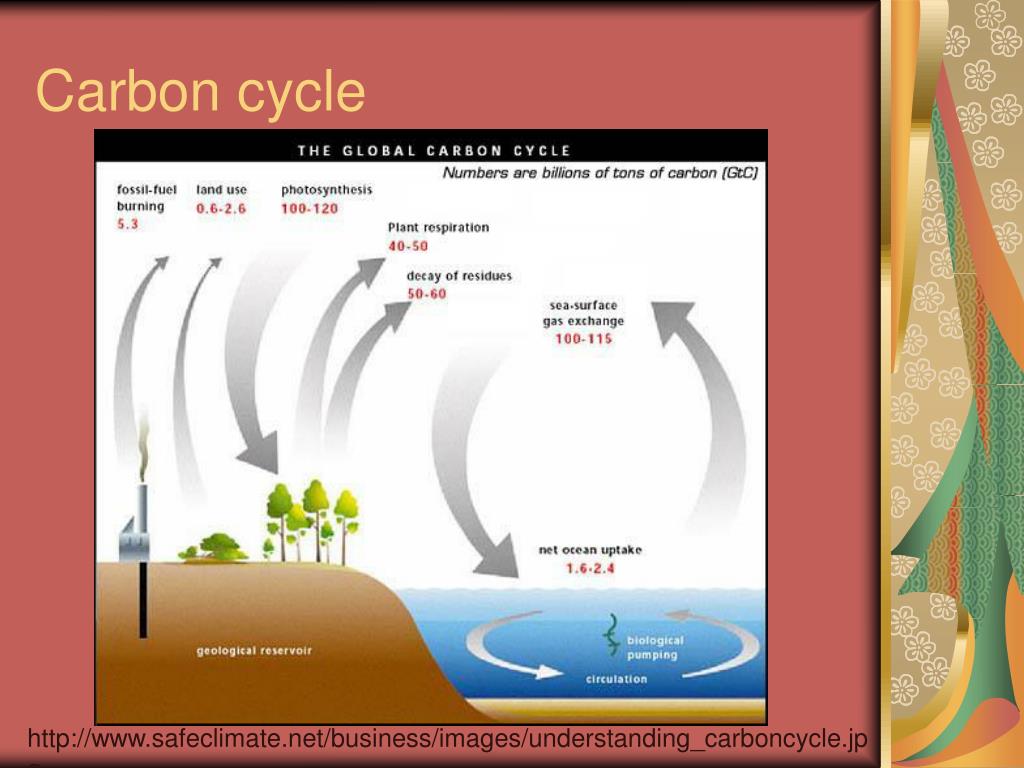 Carbon cycle

THE GLOBAL CARBON CYCLE

Numbers are billions of tons of carbon (GtC)

fossil-fuel burning
5.3

land use
0.6-2.6

photosynthesis
100-120

Plant respiration
40-50

decay of residues
50-60

sea-surface gas exchange
100-115

net ocean uptake
1.6-2.4

geological reservoir

biological pumping

circulation

http://www.safeclimate.net/business/images/understanding_carboncycle.jp